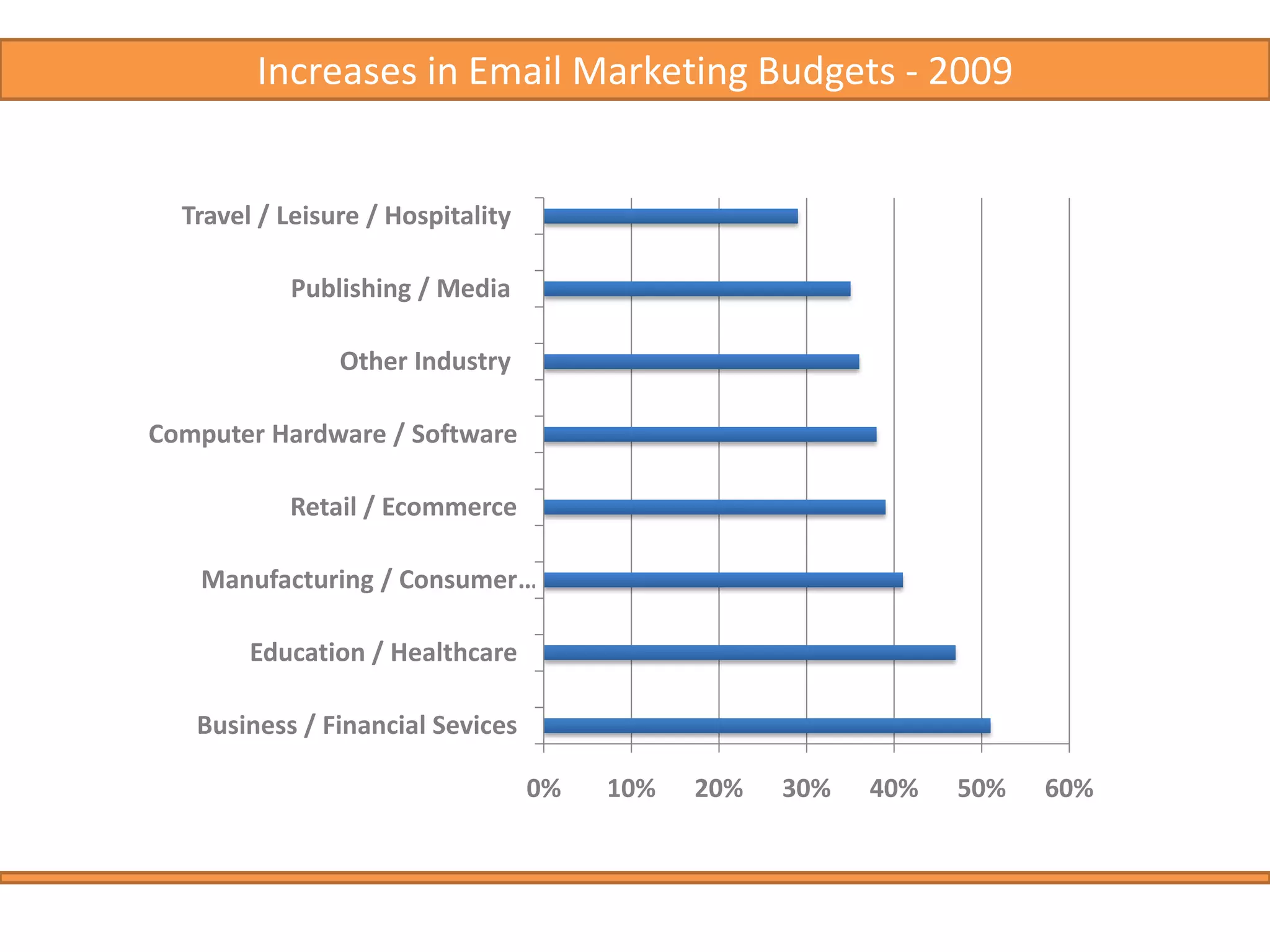 Increases in Email Marketing Budgets - 2009

Travel / Leisure / Hospitality
Publishing / Media
Other Industry
Computer Hardware / Software
Retail / Ecommerce
Manufacturing / Consumer…
Education / Healthcare
Business / Financial Sevices

0%
10%
20%
30%
40%
50%
60%